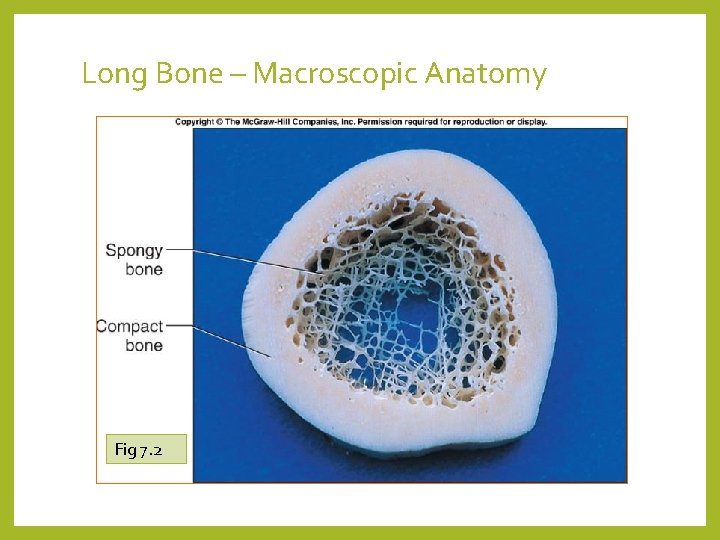 Long Bone – Macroscopic Anatomy

Copyright © The McGraw-Hill Companies, Inc. Permission required for reproduction or display.

Spongy bone

Compact bone

Fig 7.2